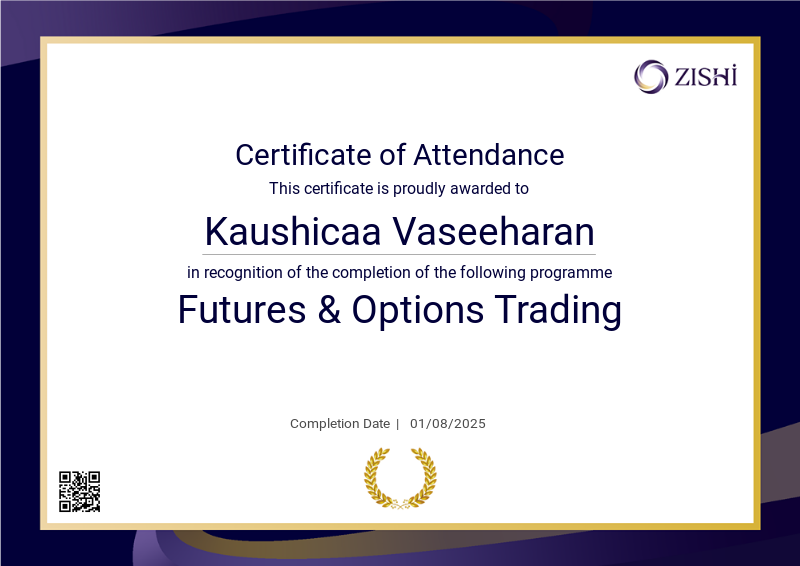 ZISHI

Certificate of Attendance

This certificate is proudly awarded to

Kaushicaa Vaseeharan

in recognition of the completion of the following programme

Futures & Options Trading

Completion Date | 01/08/2025